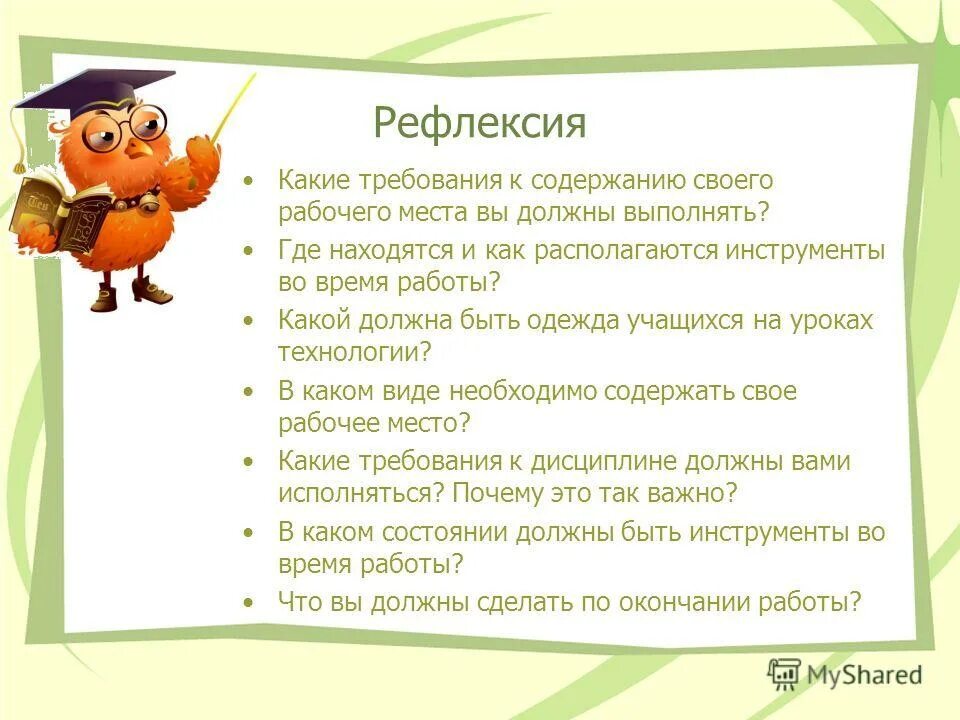 Рефлексия

• Какие требования к содержанию своего рабочего места вы должны выполнять?
• Где находятся и как располагаются инструменты во время работы?
• Какой должна быть одежда учащихся на уроках технологии?
• В каком виде необходимо содержать свое рабочее место?
• Какие требования к дисциплине должны вами исполняться? Почему это так важно?
• В каком состоянии должны быть инструменты во время работы?
• Что вы должны сделать по окончании работы?

MyShared